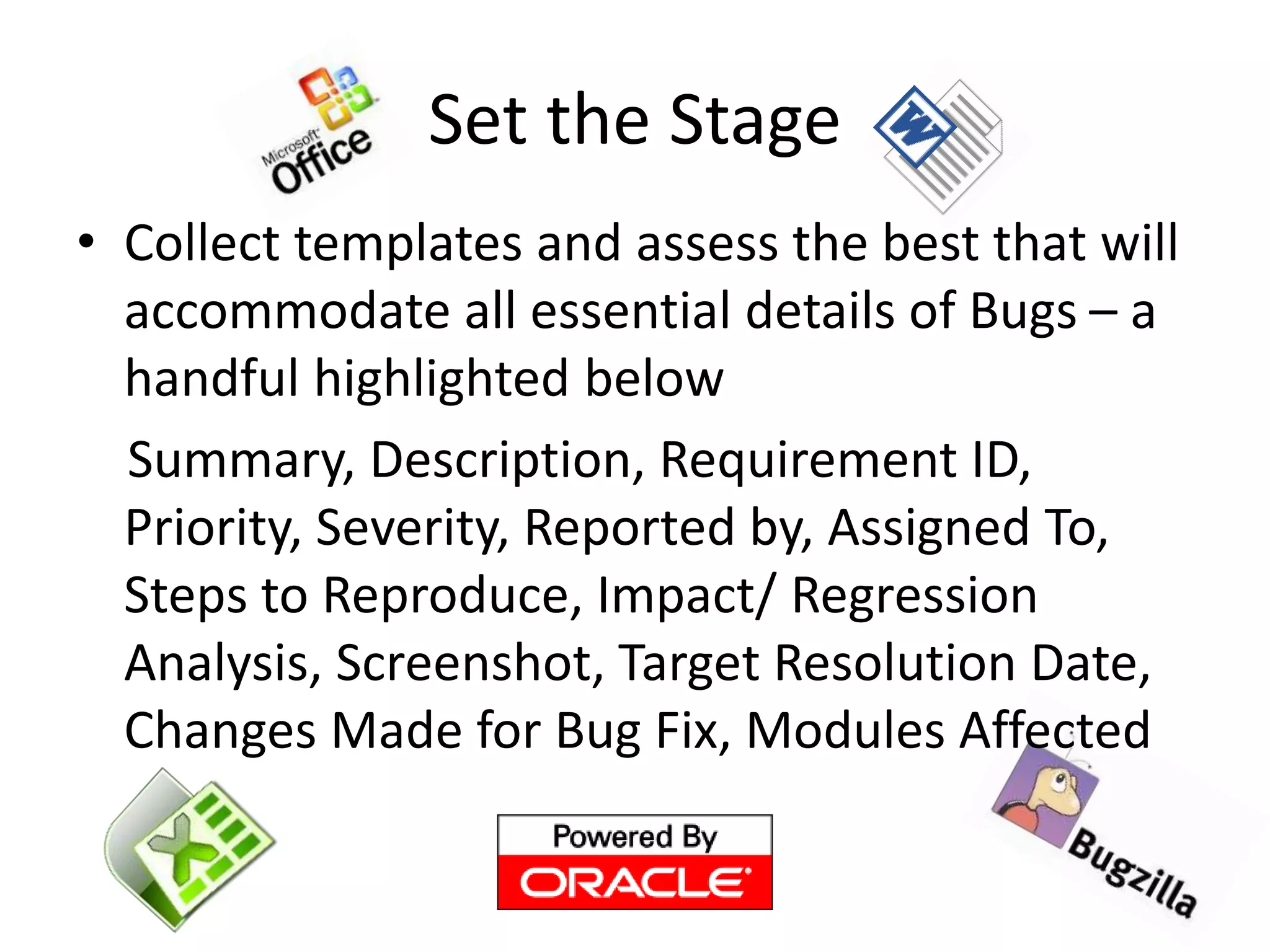 Microsoft Office

Set the Stage

W

• Collect templates and assess the best that will accommodate all essential details of Bugs – a handful highlighted below

Summary, Description, Requirement ID, Priority, Severity, Reported by, Assigned To, Steps to Reproduce, Impact/ Regression Analysis, Screenshot, Target Resolution Date, Changes Made for Bug Fix, Modules Affected

X

Powered By ORACLE

Bugzilla